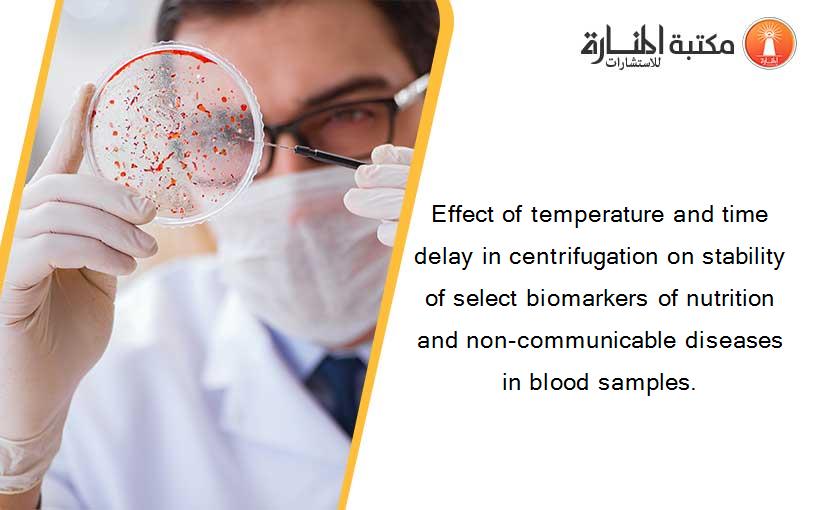 مكتبة المنارة للاستشارات

Effect of temperature and time delay in centrifugation on stability of select biomarkers of nutrition and non-communicable diseases in blood samples.